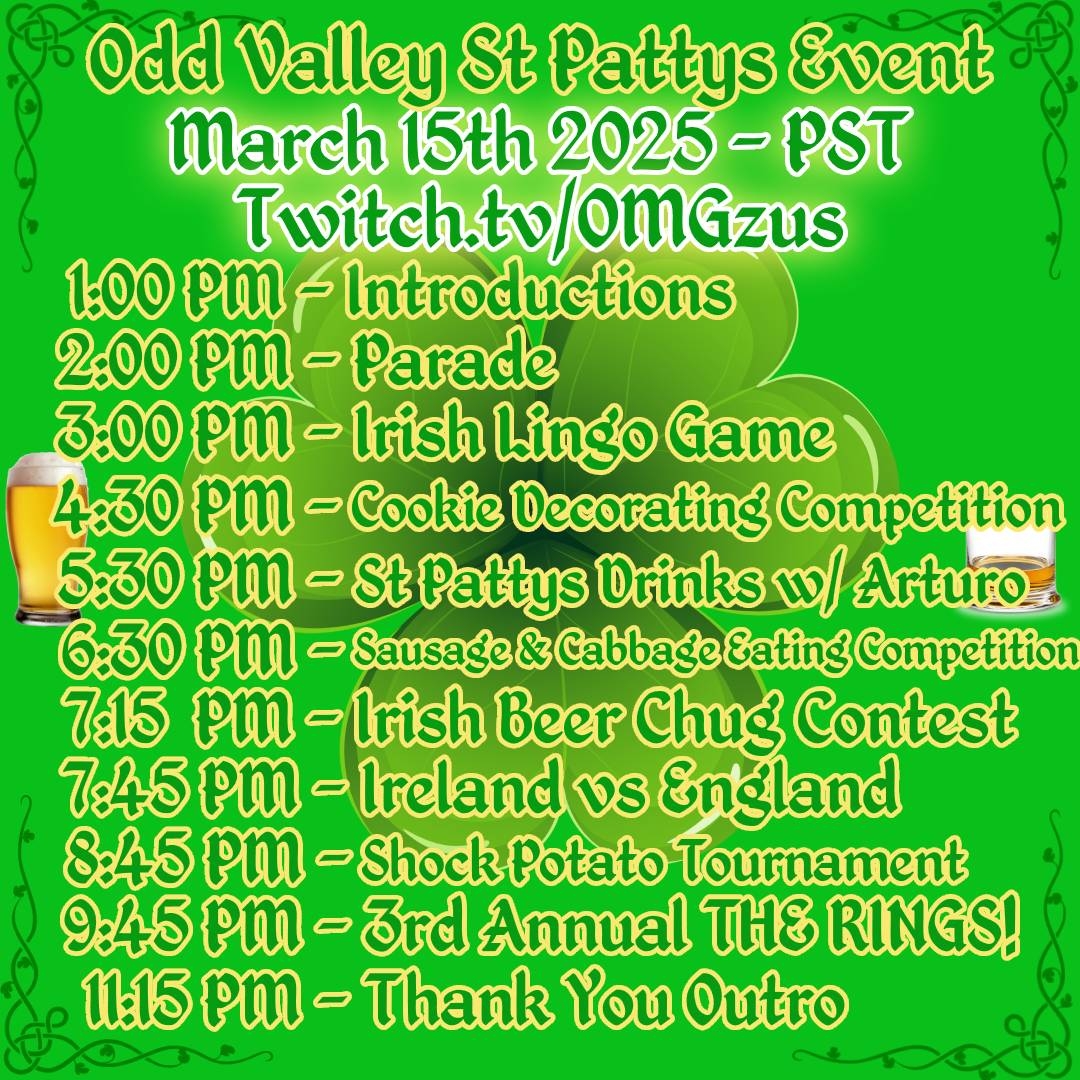 Odd Valley St Pattys Event
March 15th 2025 - PST
Twitch.tv/OMGzus

1:00 PM - Introductions
2:00 PM - Parade
3:00 PM - Irish Lingo Game
4:30 PM - Cookie Decorating Competition
5:30 PM - St Pattys Drinks w/ Arturo
6:30 PM - Sausage & Cabbage Eating Competition
7:15 PM - Irish Beer Chug Contest
7:45 PM - Ireland vs England
8:45 PM - Shock Potato Tournament
9:45 PM - 3rd Annual THE RINGS!
11:15 PM - Thank You Outro